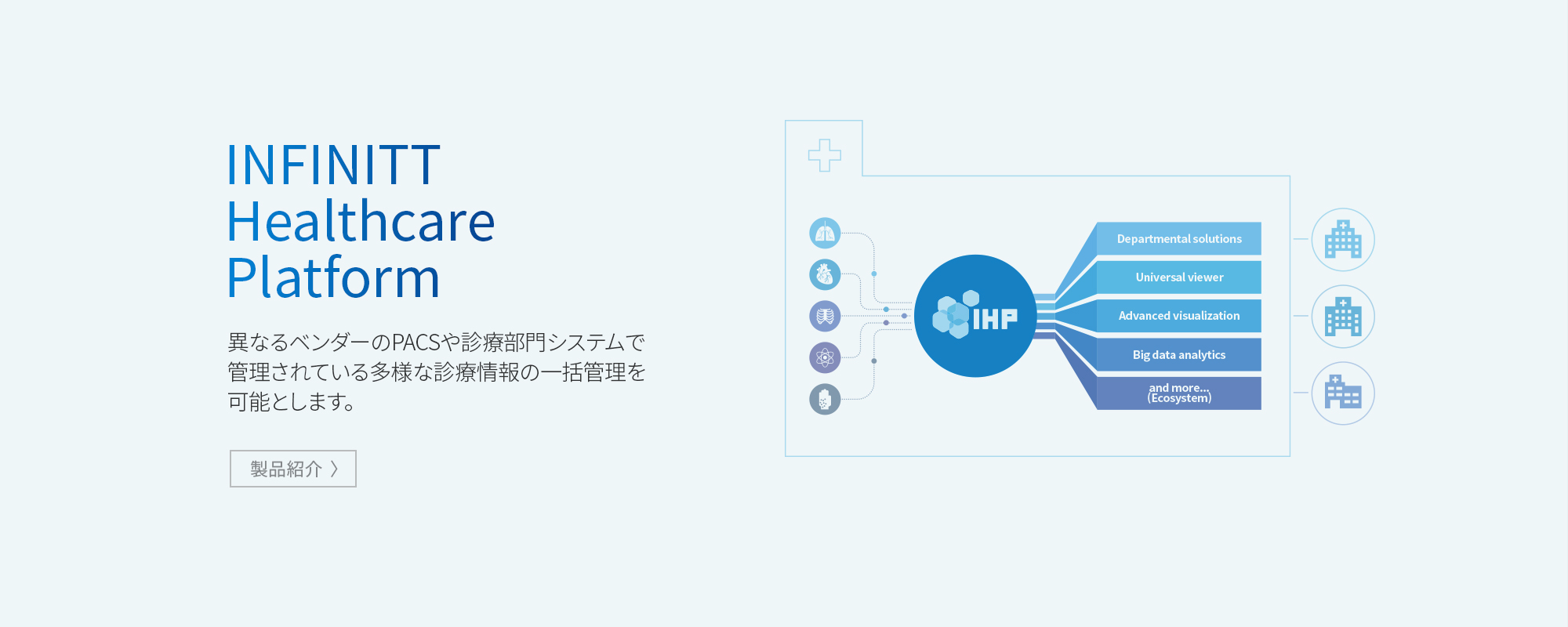 INFINITT
Healthcare
Platform

異なるベンダーのPACSや診療部門システムで管理されている多様な診療情報の一括管理を可能とします。

製品紹介 〉

IHP

Departmental solutions

Universal viewer

Advanced visualization

Big data analytics

and more...
(Ecosystem)